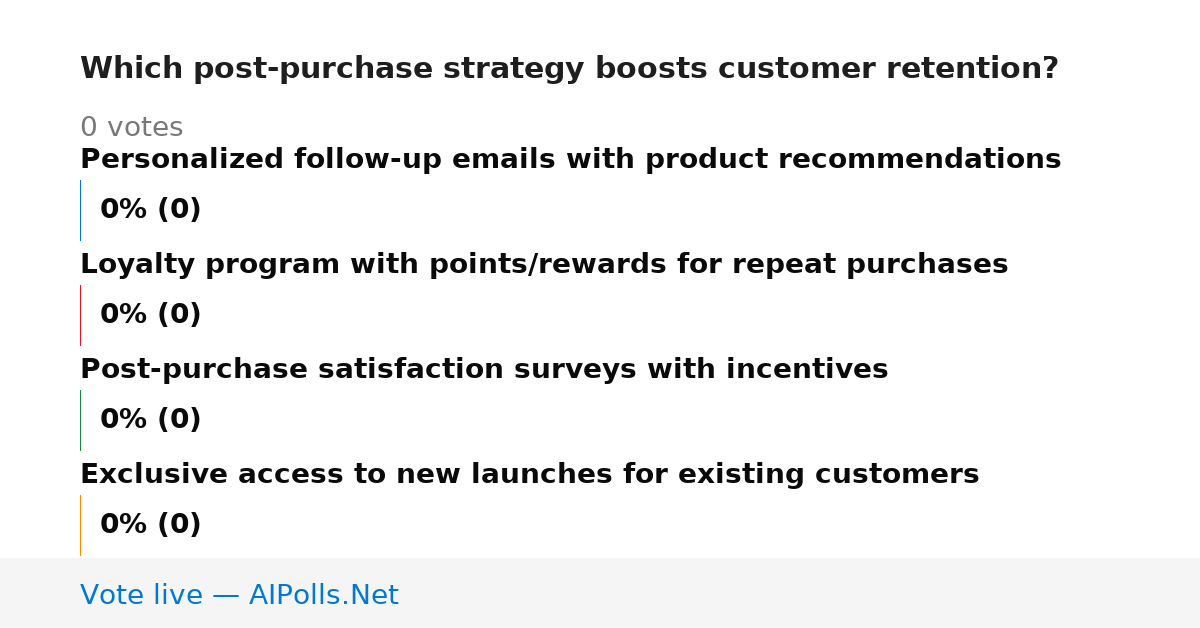 Which post-purchase strategy boosts customer retention?

0 votes

Personalized follow-up emails with product recommendations

0% (0)

Loyalty program with points/rewards for repeat purchases

0% (0)

Post-purchase satisfaction surveys with incentives

0% (0)

Exclusive access to new launches for existing customers

0% (0)

Vote live — AIPolls.Net